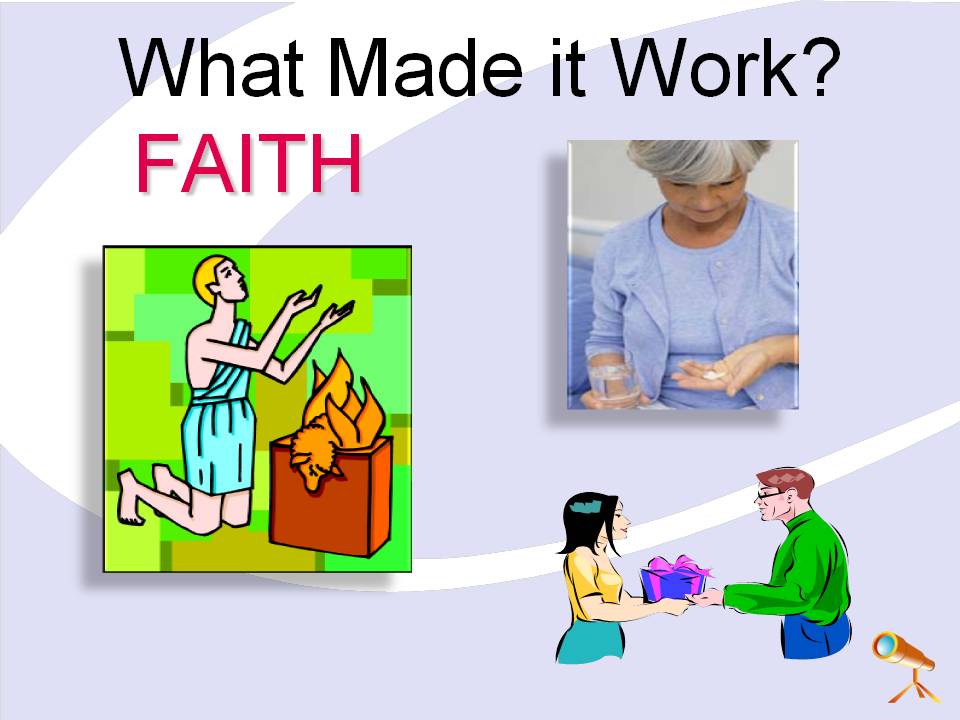 What Made it Work?

FAITH